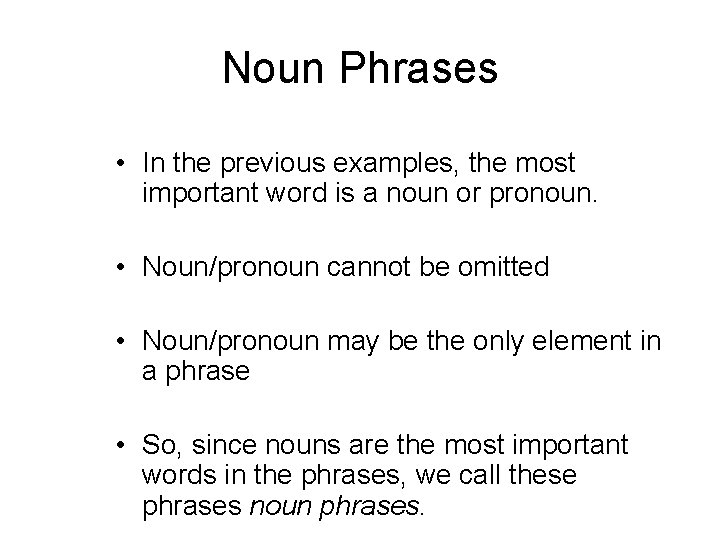 Noun Phrases

• In the previous examples, the most important word is a noun or pronoun.

• Noun/pronoun cannot be omitted

• Noun/pronoun may be the only element in a phrase

• So, since nouns are the most important words in the phrases, we call these phrases noun phrases.